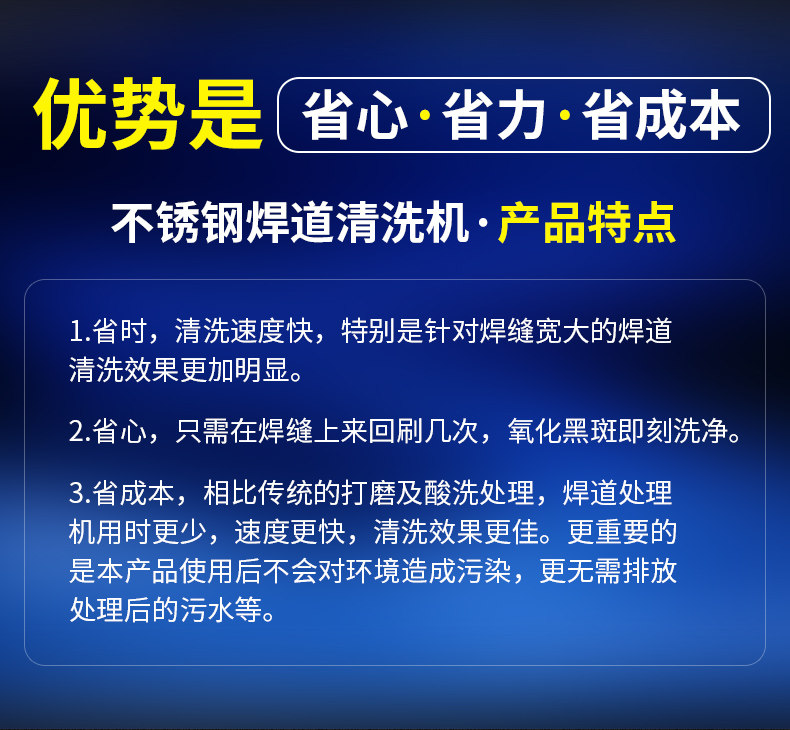 优势是 省心·省力·省成本

不锈钢焊道清洗机·产品特点

1.省时，清洗速度快，特别是针对焊缝宽大的焊道清洗效果更加明显。

2.省心，只需在焊缝上来回刷几次，氧化黑斑即刻洗净。

3.省成本，相比传统的打磨及酸洗处理，焊道处理机用时更少，速度更快，清洗效果更佳。更重要的是本产品使用后不会对环境造成污染，更无需排放处理后的污水等。